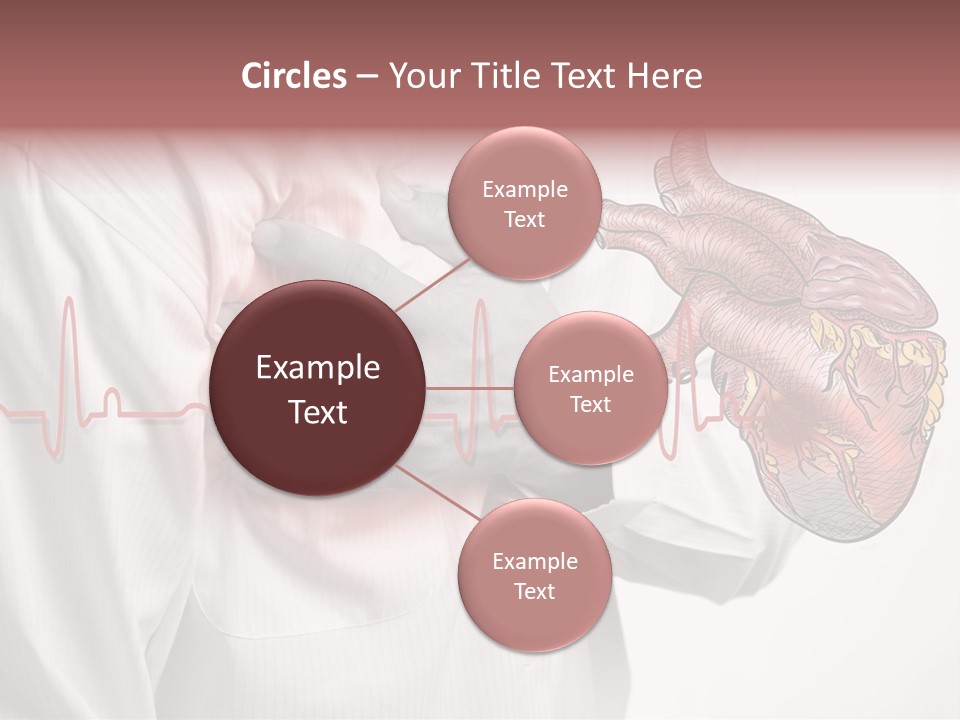 Circles – Your Title Text Here

Example Text

Example Text

Example Text

Example Text